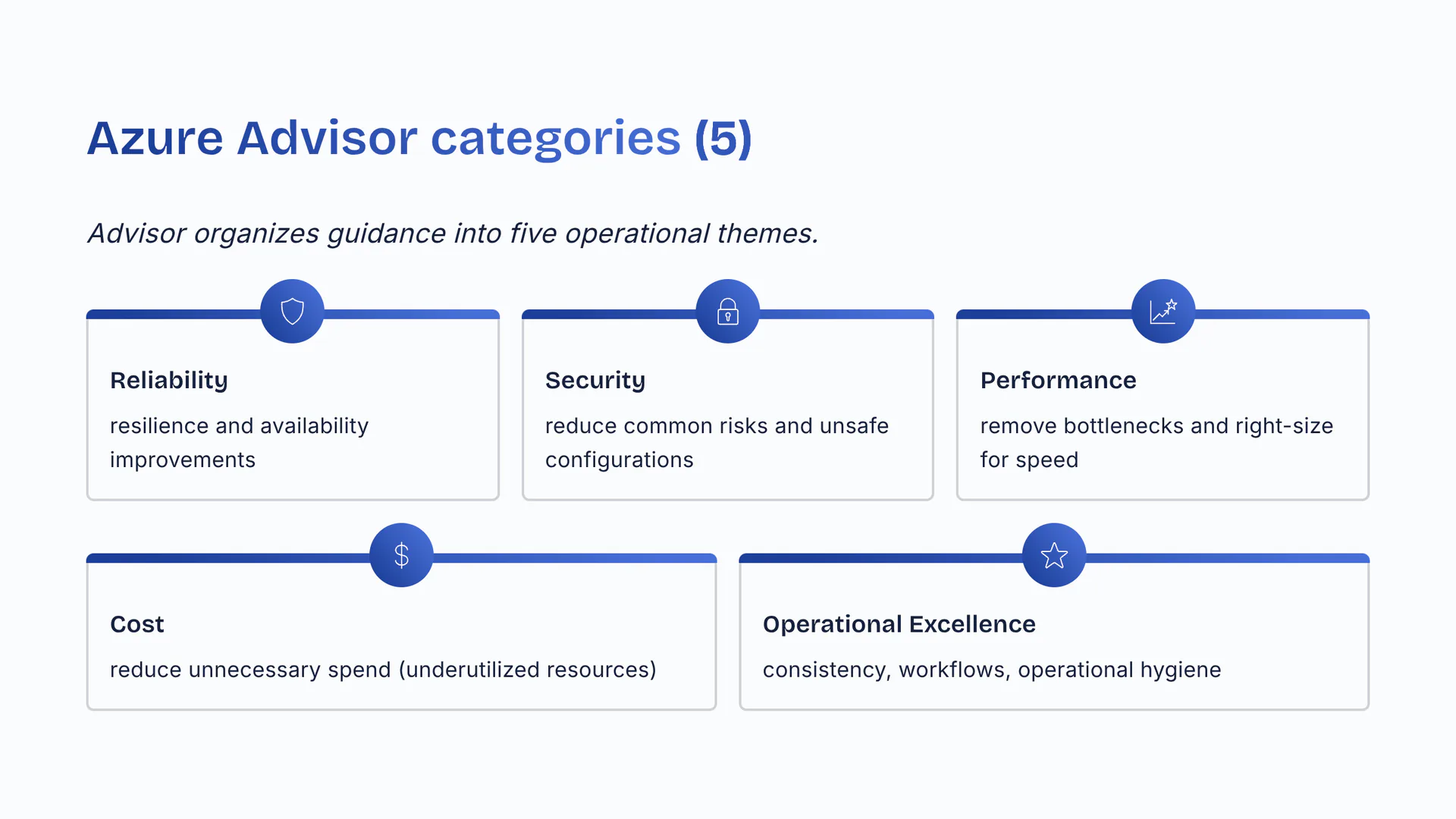 Azure Advisor categories (5)

Advisor organizes guidance into five operational themes.

Reliability

resilience and availability improvements

Security

reduce common risks and unsafe configurations

Performance

remove bottlenecks and right-size for speed

Cost

reduce unnecessary spend (underutilized resources)

Operational Excellence

consistency, workflows, operational hygiene